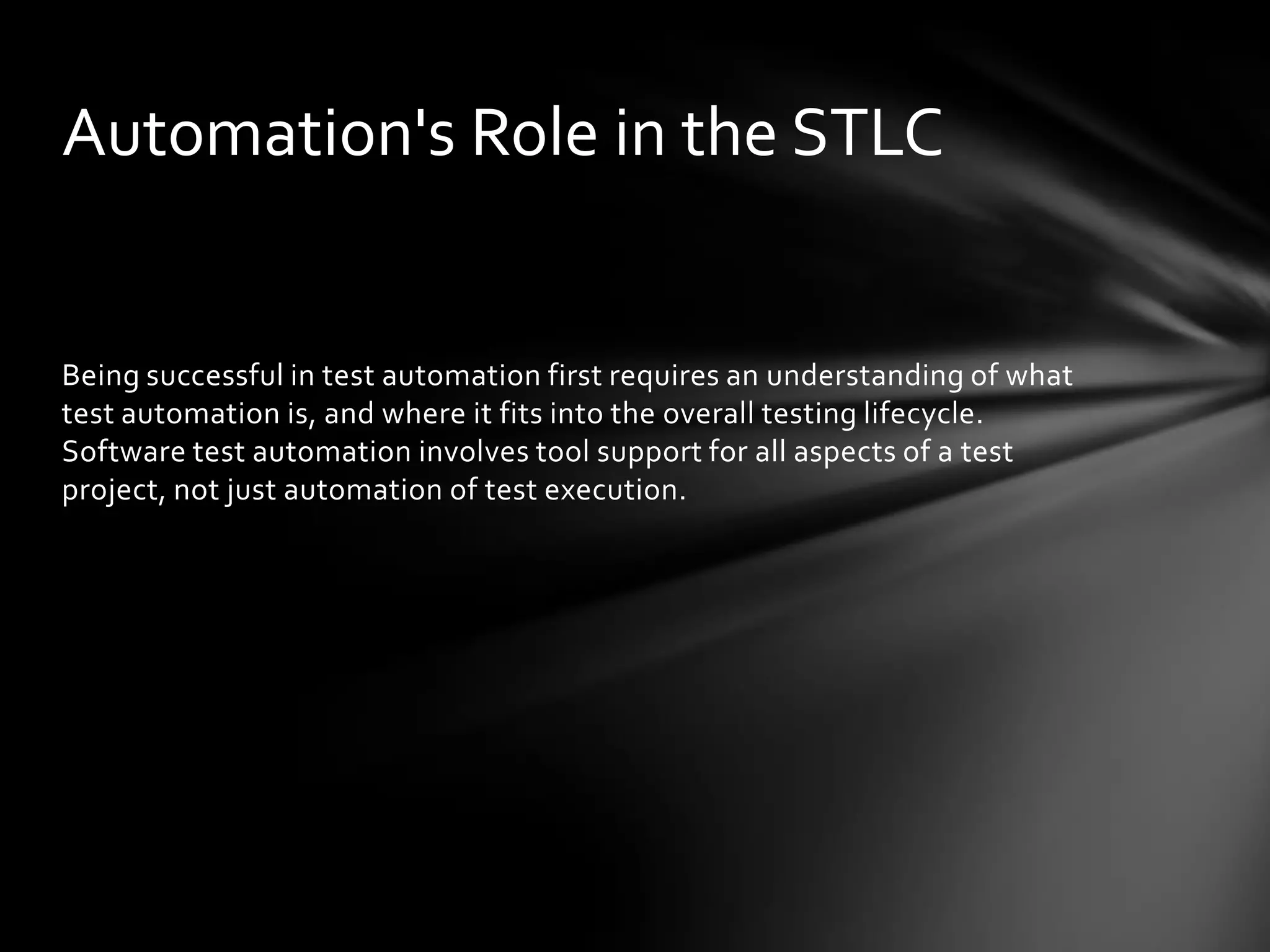 Automation's Role in the STLC

Being successful in test automation first requires an understanding of what test automation is, and where it fits into the overall testing lifecycle. Software test automation involves tool support for all aspects of a test project, not just automation of test execution.